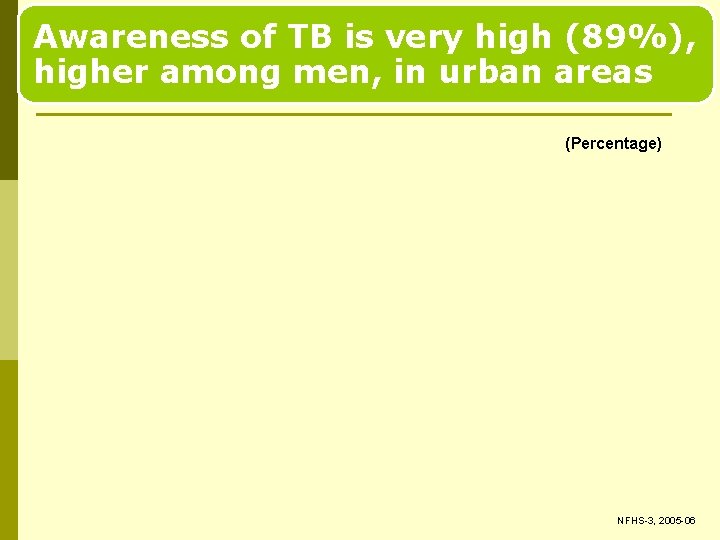 Awareness of TB is very high (89%), higher among men, in urban areas

(Percentage)

NFHS-3, 2005-06